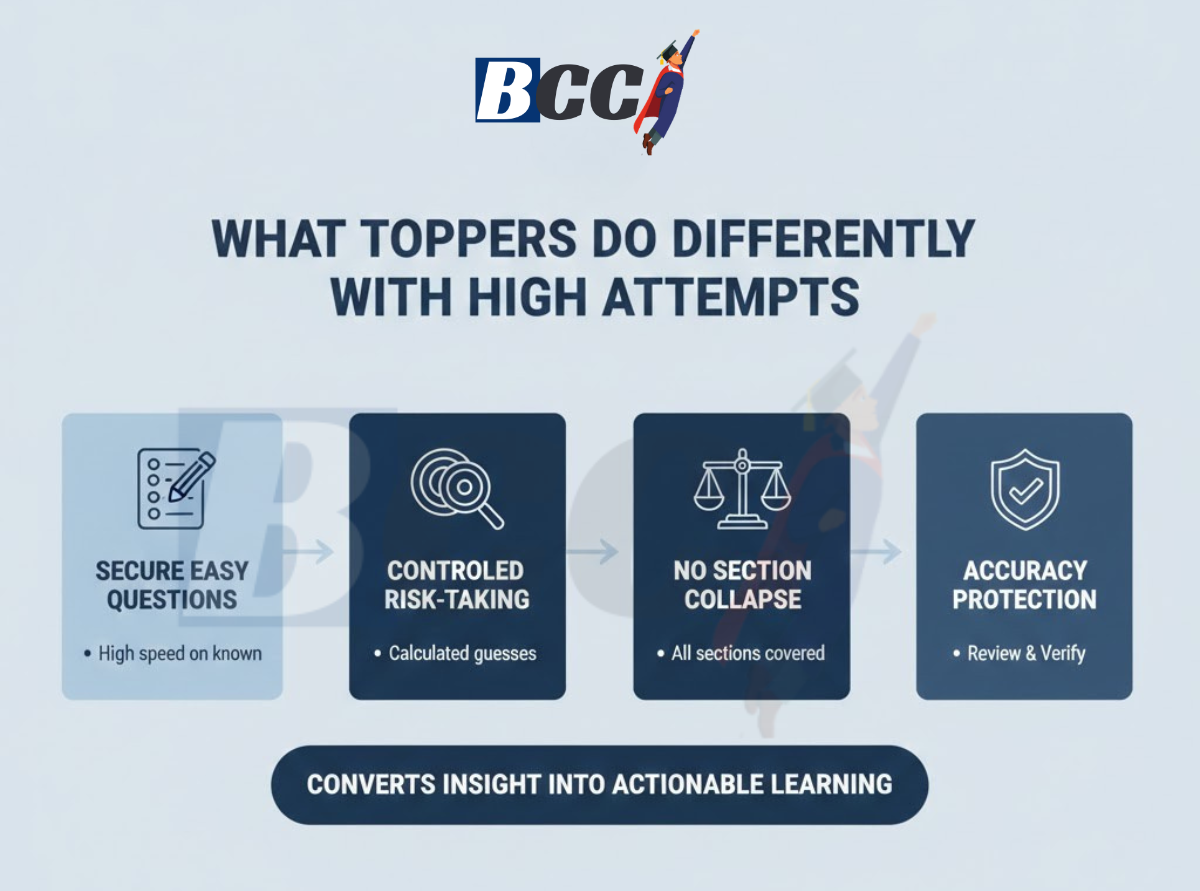 BCC

WHAT TOPPERS DO DIFFERENTLY WITH HIGH ATTEMPTS

SECURE EASY QUESTIONS

• High speed on known

CONTROLED RISK-TAKING

• Calculated guesses

NO SECTION COLLAPSE

• All sections covered

ACCURACY PROTECTION

• Review & Verify

CONVERTS INSIGHT INTO ACTIONABLE LEARNING